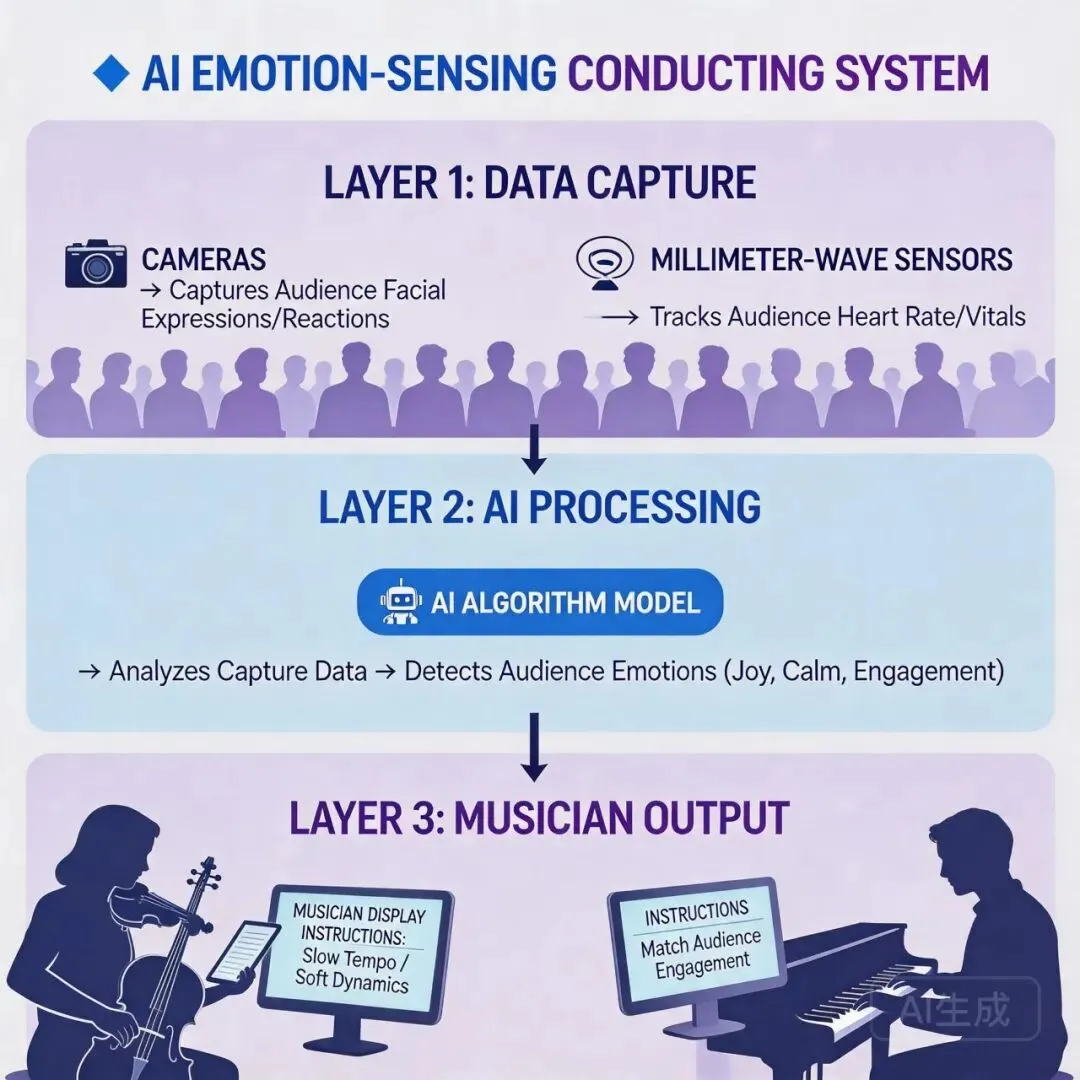 ◆ AI EMOTION-SENSING CONDUCTING SYSTEM

LAYER 1: DATA CAPTURE

CAMERAS
→ Captures Audience Facial Expressions/Reactions

MILLIMETER-WAVE SENSORS
→ Tracks Audience Heart Rate/Vitals

LAYER 2: AI PROCESSING

AI ALGORITHM MODEL

→ Analyzes Capture Data → Detects Audience Emotions (Joy, Calm, Engagement)

LAYER 3: MUSICIAN OUTPUT

MUSICIAN DISPLAY INSTRUCTIONS: Slow Tempo / Soft Dynamics

INSTRUCTIONS
Match Audience Engagement

AI生成